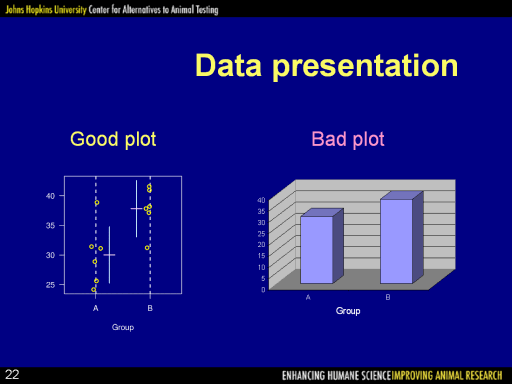 Johns Hopkins University Center for Alternatives to Animal Testing

Data presentation

Good plot

40
35
30
25
A
B
Group

Bad plot

40
35
30
25
20
15
10
5
0
A
B
Group

22

ENHANCING HUMANE SCIENCE IMPROVING ANIMAL RESEARCH